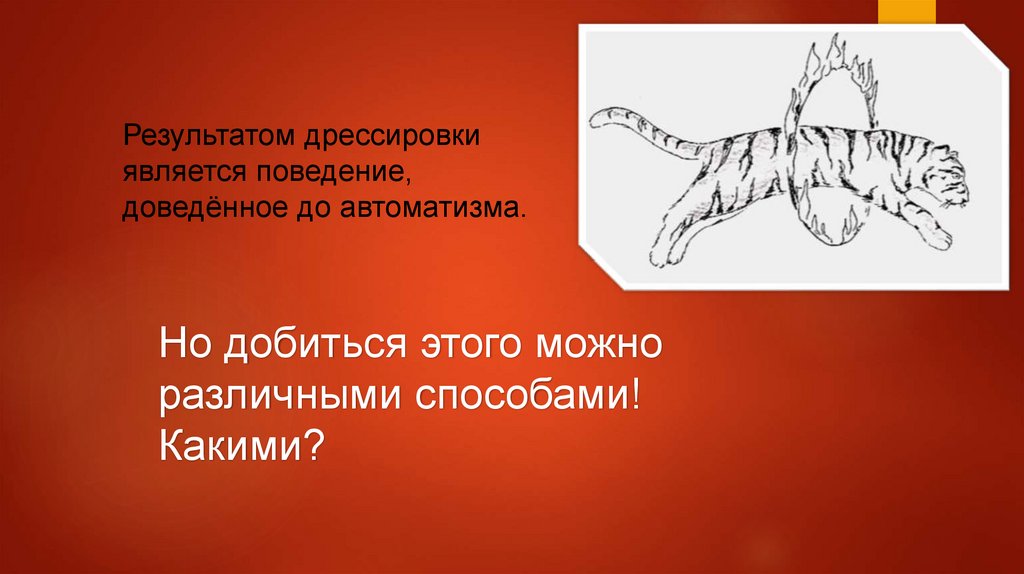 Результатом дрессировки является поведение, доведённое до автоматизма.

Но добиться этого можно различными способами! Какими?